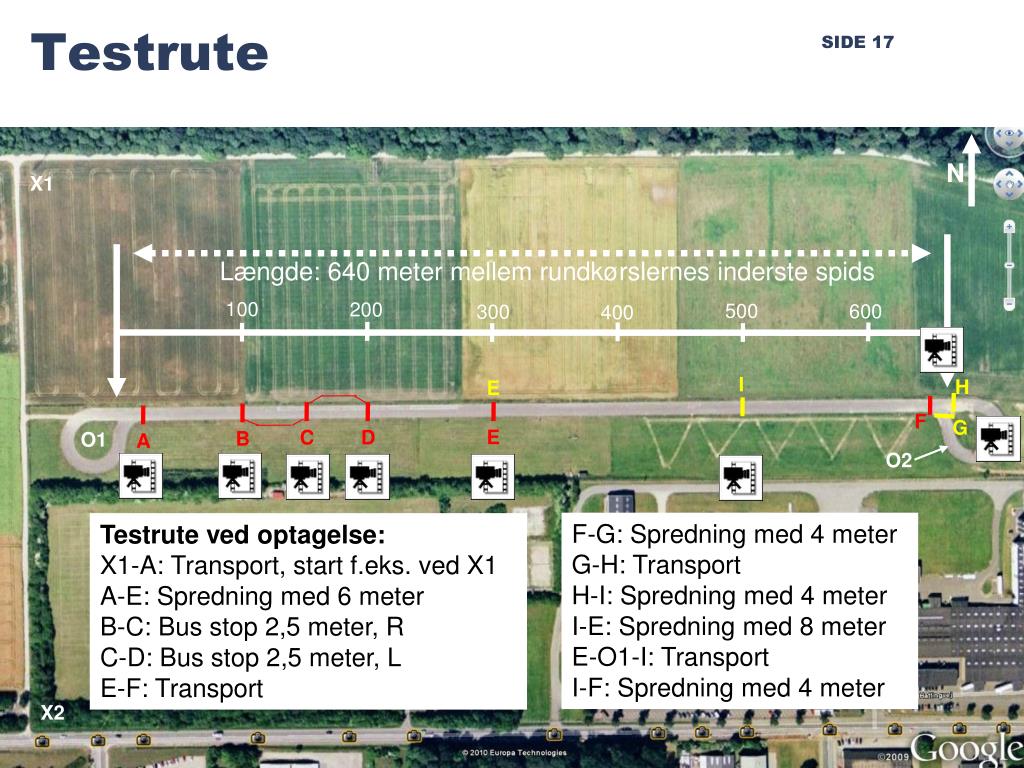 Testrute

SIDE 17

X1

N

Længde: 640 meter mellem rundkørslernes inderste spids

100 200 300 400 500 600

E

I

H

F

G

O1

A

B

C

D

E

O2

Testrute ved optagelse:
X1-A: Transport, start f.eks. ved X1
A-E: Spredning med 6 meter
B-C: Bus stop 2,5 meter, R
C-D: Bus stop 2,5 meter, L
E-F: Transport

F-G: Spredning med 4 meter
G-H: Transport
H-I: Spredning med 4 meter
I-E: Spredning med 8 meter
E-O1-I: Transport
I-F: Spredning med 4 meter

X2

© 2010 Europa Technologies

©2009

Google